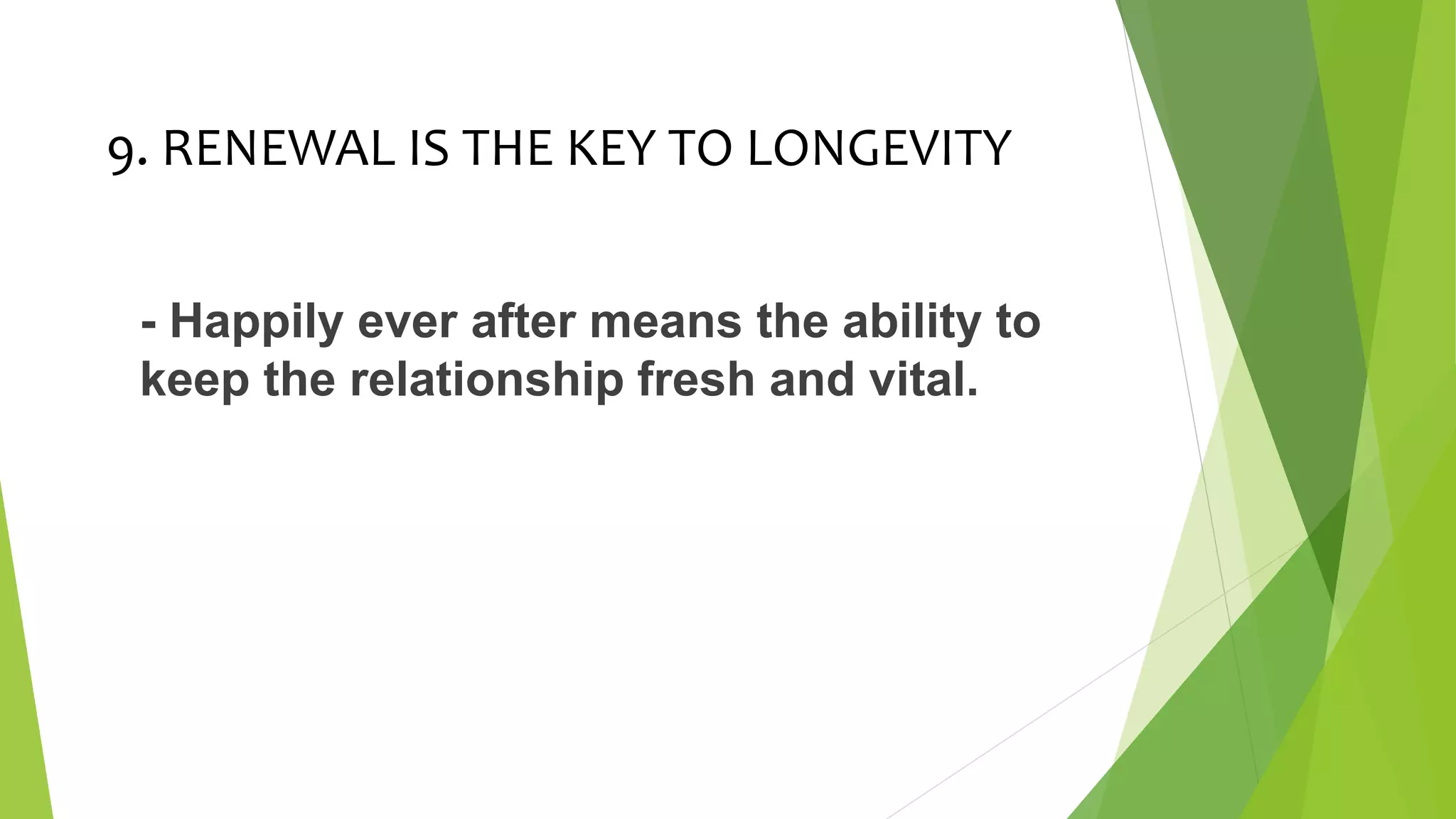 9. RENEWAL IS THE KEY TO LONGEVITY

- Happily ever after means the ability to keep the relationship fresh and vital.